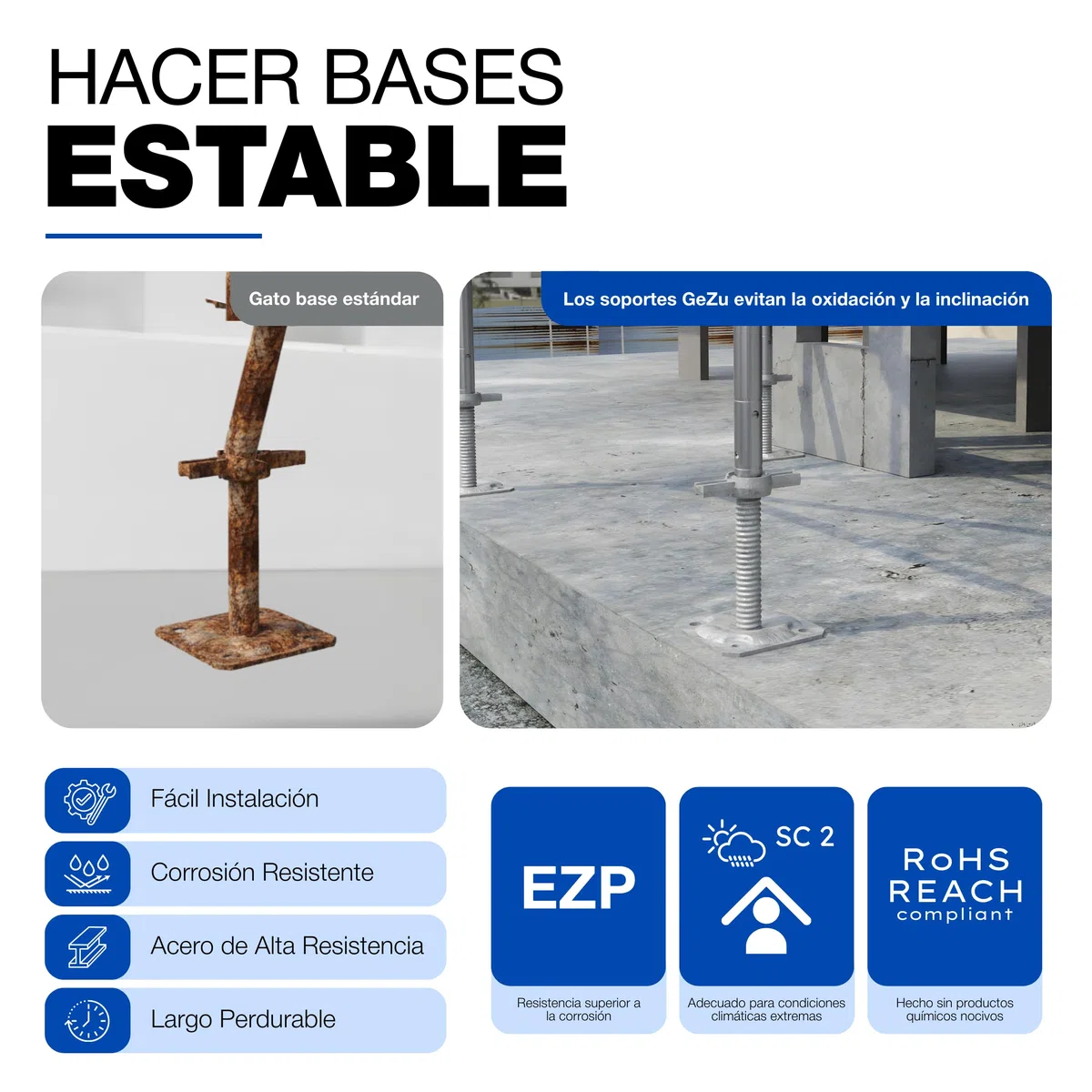 HACER BASES
ESTABLE

Gato base estándar

Los soportes GeZu evitan la oxidación y la inclinación

Fácil Instalación

Corrosión Resistente

Acero de Alta Resistencia

Largo Perdurable

EZP
Resistencia superior a la corrosión

SC 2
Adecuado para condiciones climáticas extremas

RoHS
REACH
compliant
Hecho sin productos químicos nocivos